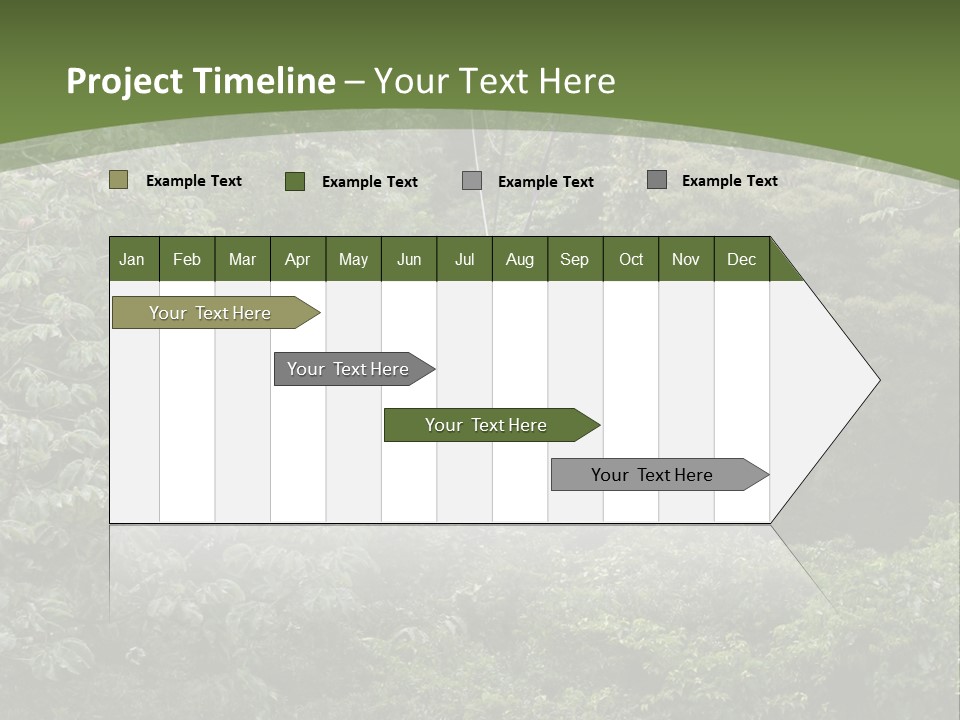 Project Timeline – Your Text Here

Example Text
Example Text
Example Text
Example Text

| Jan | Feb | Mar | Apr | May | Jun | Jul | Aug | Sep | Oct | Nov | Dec |
|---|---|---|---|---|---|---|---|---|---|---|---|

Your Text Here

Your Text Here

Your Text Here

Your Text Here